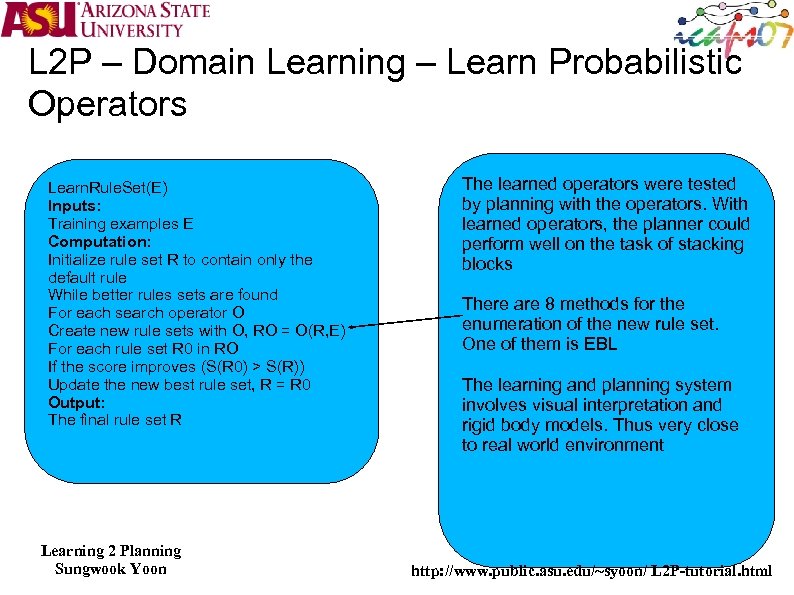 ASU ARIZONA STATE UNIVERSITY

icaps07

L2P – Domain Learning – Learn Probabilistic Operators

LearnRuleSet(E)
Inputs:
Training examples E
Computation:
Initialize rule set R to contain only the default rule
While better rules sets are found
For each search operator O
Create new rule sets with O, RO = O(R,E)
For each rule set R0 in RO
If the score improves (S(R0) > S(R))
Update the new best rule set, R = R0
Output:
The final rule set R

The learned operators were tested by planning with the operators. With learned operators, the planner could perform well on the task of stacking blocks

There are 8 methods for the enumeration of the new rule set. One of them is EBL

The learning and planning system involves visual interpretation and rigid body models. Thus very close to real world environment

Learning 2 Planning
Sungwook Yoon

http://www.public.asu.edu/~syoon/ L2P-tutorial.html